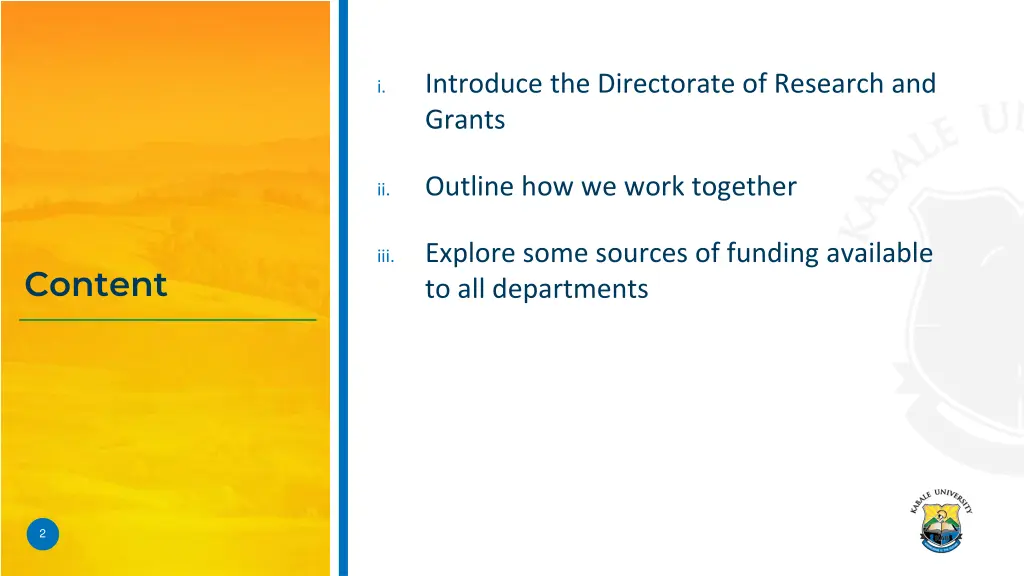 Content

i. Introduce the Directorate of Research and Grants

ii. Outline how we work together

iii. Explore some sources of funding available to all departments

KABALE UNIVERSITY

2